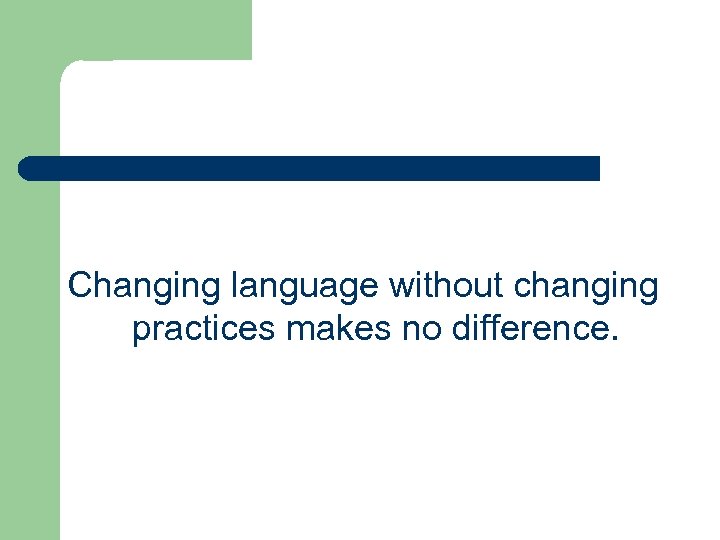 Changing language without changing practices makes no difference.